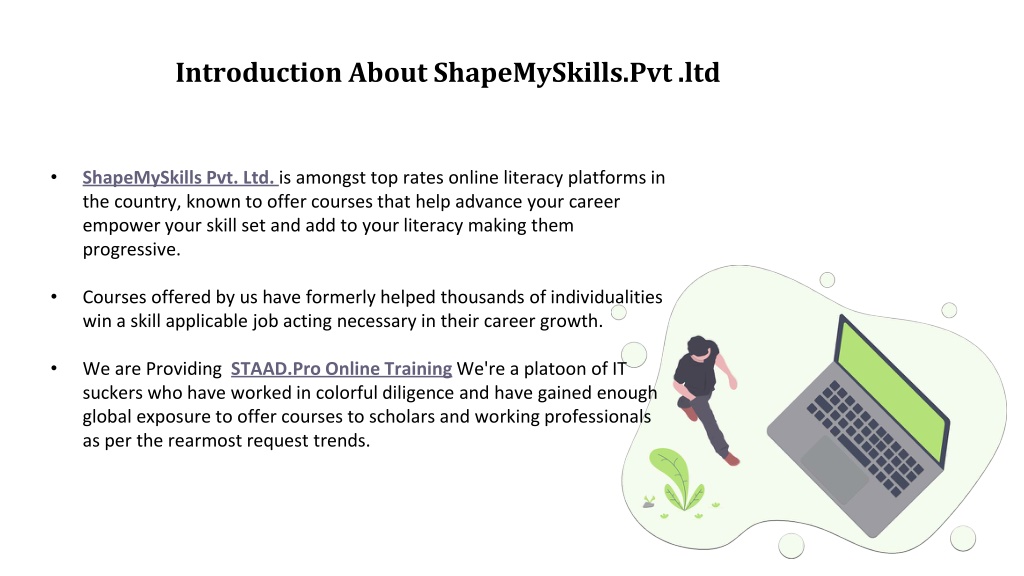 Introduction About ShapeMySkills.Pvt .ltd

• ShapeMySkills Pvt. Ltd. is amongst top rates online literacy platforms in the country, known to offer courses that help advance your career empower your skill set and add to your literacy making them progressive.

• Courses offered by us have formerly helped thousands of individualities win a skill applicable job acting necessary in their career growth.

• We are Providing STAAD.Pro Online Training We're a platoon of IT suckers who have worked in colorful diligence and have gained enough global exposure to offer courses to scholars and working professionals as per the rearmost request trends.